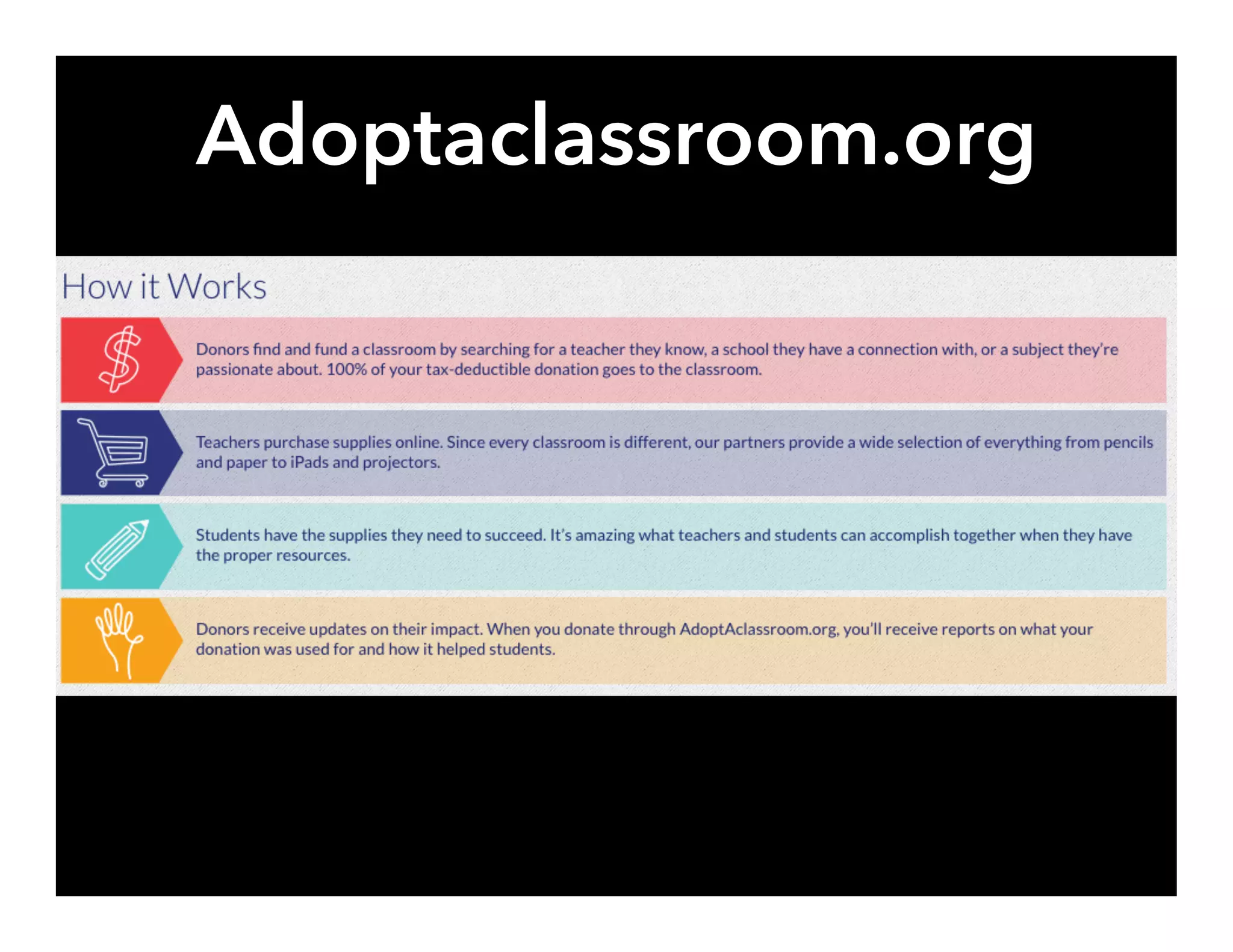 Adoptaclassroom.org

How it Works

Donors find and fund a classroom by searching for a teacher they know, a school they have a connection with, or a subject they're passionate about. 100% of your tax-deductible donation goes to the classroom.

Teachers purchase supplies online. Since every classroom is different, our partners provide a wide selection of everything from pencils and paper to iPads and projectors.

Students have the supplies they need to succeed. It's amazing what teachers and students can accomplish together when they have the proper resources.

Donors receive updates on their impact. When you donate through AdoptAclassroom.org, you'll receive reports on what your donation was used for and how it helped students.